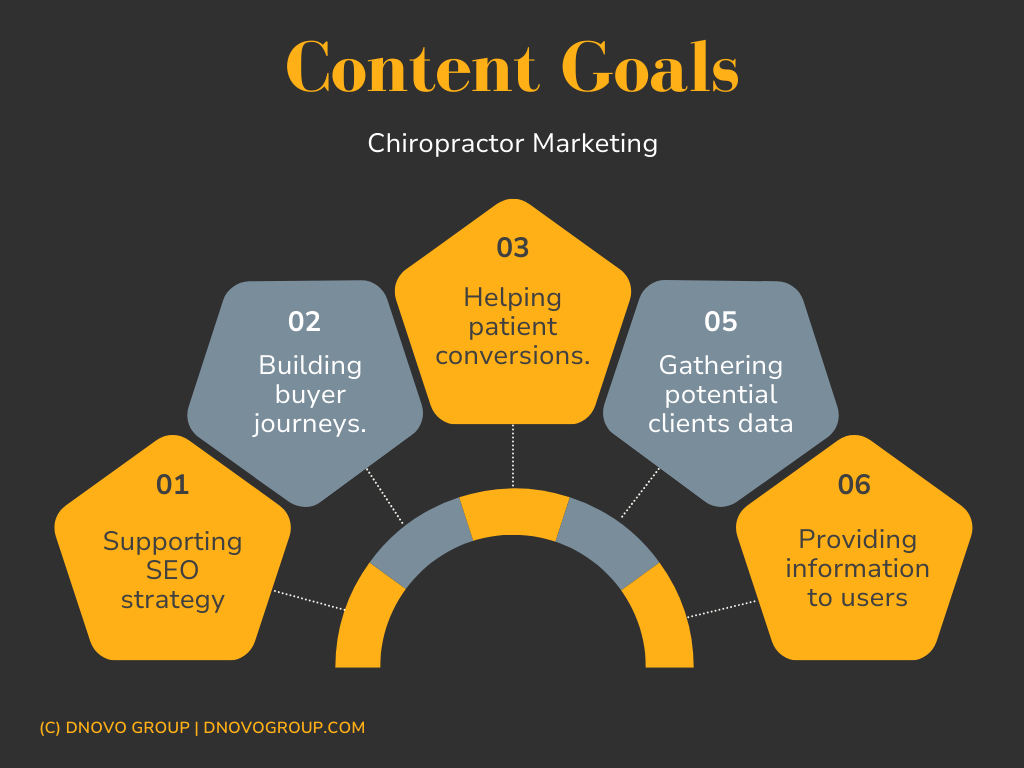 Content Goals

Chiropractor Marketing

01
Supporting SEO strategy

02
Building buyer journeys.

03
Helping patient conversions.

05
Gathering potential clients data

06
Providing information to users

(C) DNOVO GROUP | DNOVOGROUP.COM